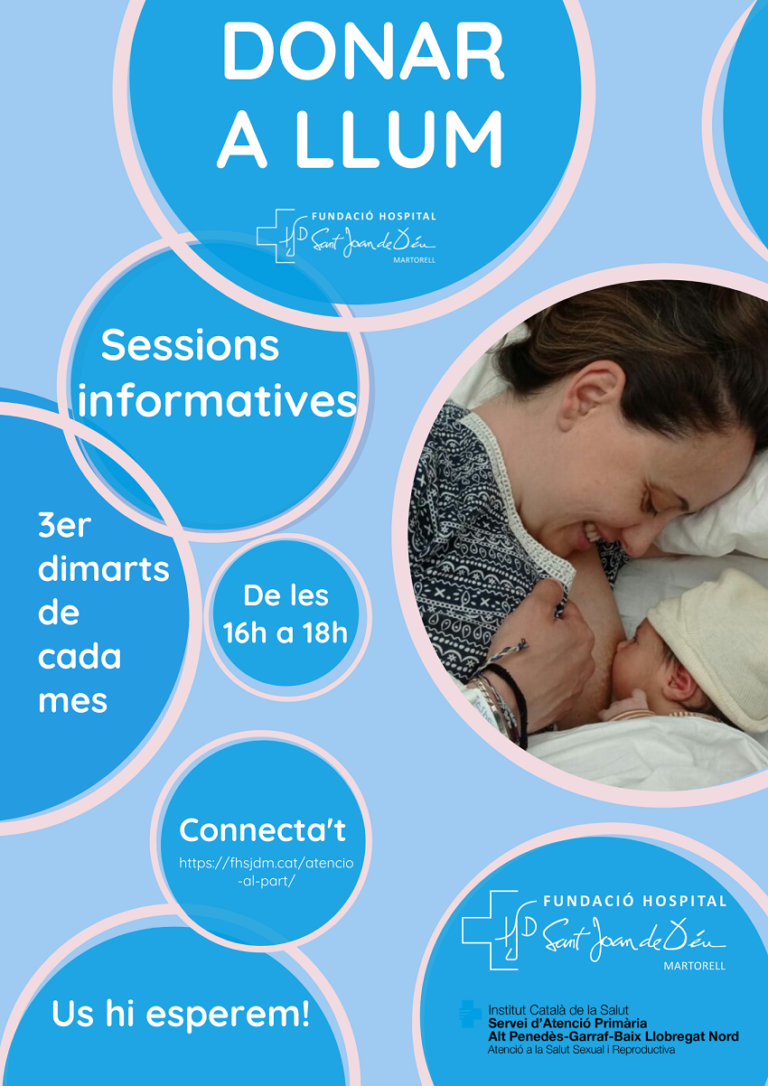 DONAR A LLUM

FUNDACIÓ HOSPITAL
Sant Joan de Déu
MARTORELL

Sessions informatives

3er dimarts de cada mes

De les 16h a 18h

Connecta't
https://fhsjdm.cat/atencio-al-part/

Us hi esperem!

FUNDACIÓ HOSPITAL
Sant Joan de Déu
MARTORELL

Institut Català de la Salut
Servei d'Atenció Primària
Alt Penedès-Garraf-Baix Llobregat Nord
Atenció a la Salut Sexual i Reproductiva